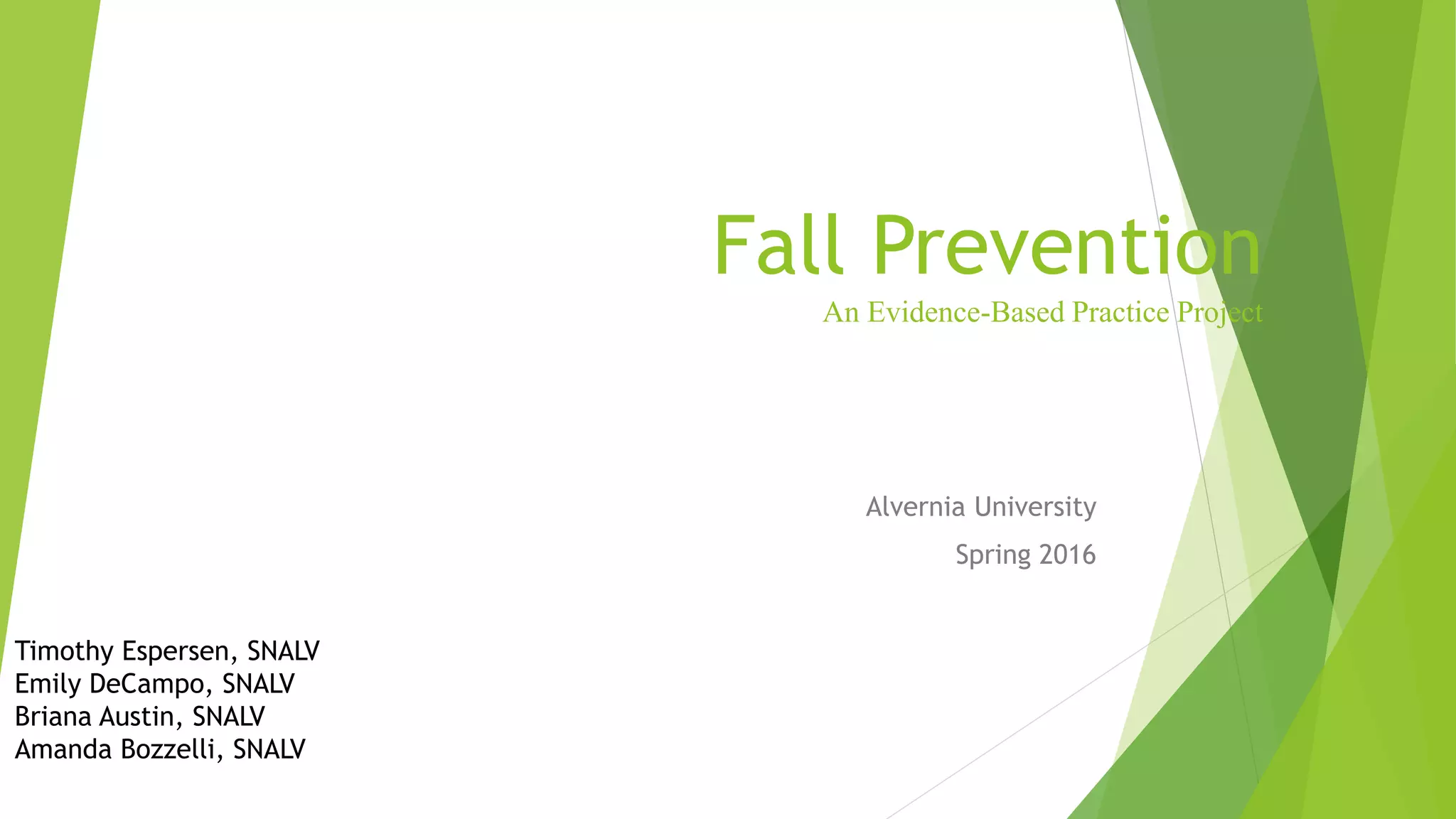 Fall Prevention
An Evidence-Based Practice Project

Alvernia University
Spring 2016

Timothy Espersen, SNALV
Emily DeCampo, SNALV
Briana Austin, SNALV
Amanda Bozzelli, SNALV